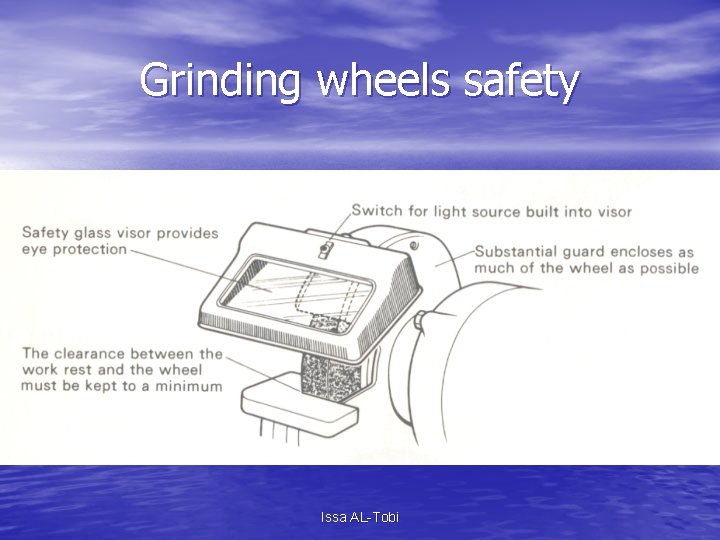 Grinding wheels safety

Switch for light source built into visor

Safety glass visor provides eye protection

Substantial guard encloses as much of the wheel as possible

The clearance between the work rest and the wheel must be kept to a minimum

Issa AL-Tobi